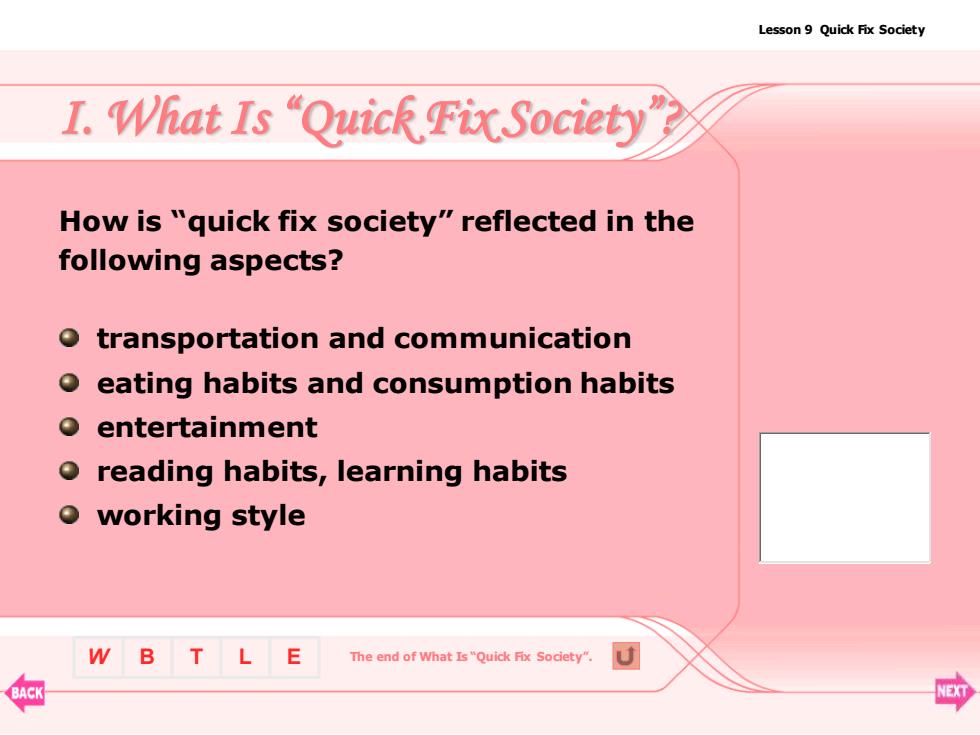 Lesson 9 Quick Fix Society

I. What Is "Quick Fix Society"?

How is "quick fix society" reflected in the following aspects?

transportation and communication
eating habits and consumption habits
entertainment
reading habits, learning habits
working style

W B T L E

The end of What Is "Quick Fix Society".

BACK

NEXT